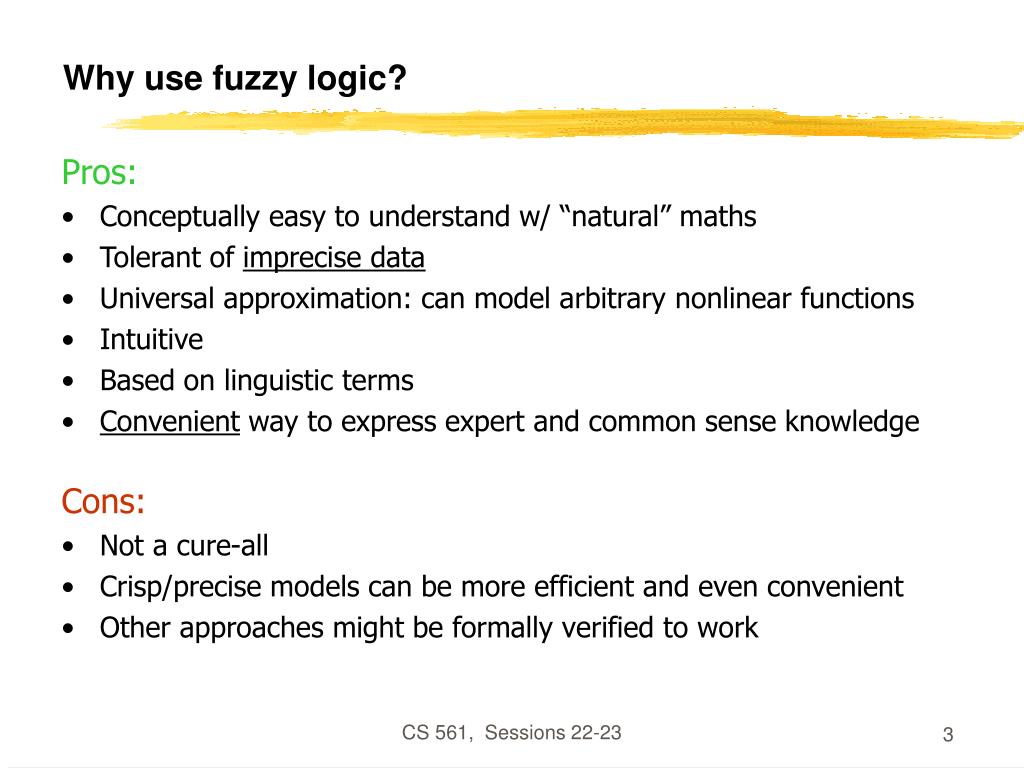 Why use fuzzy logic?

Pros:
• Conceptually easy to understand w/ “natural” maths
• Tolerant of imprecise data
• Universal approximation: can model arbitrary nonlinear functions
• Intuitive
• Based on linguistic terms
• Convenient way to express expert and common sense knowledge

Cons:
• Not a cure-all
• Crisp/precise models can be more efficient and even convenient
• Other approaches might be formally verified to work

CS 561, Sessions 22-23

3